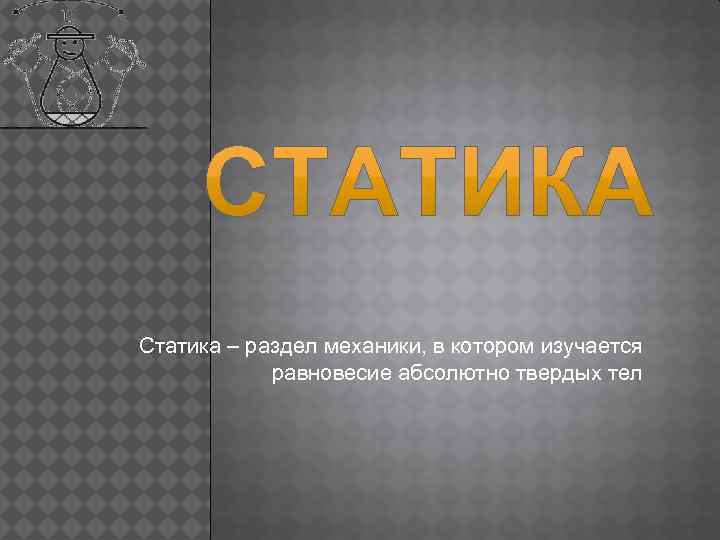 СТАТИКА

Статика – раздел механики, в котором изучается равновесие абсолютно твердых тел